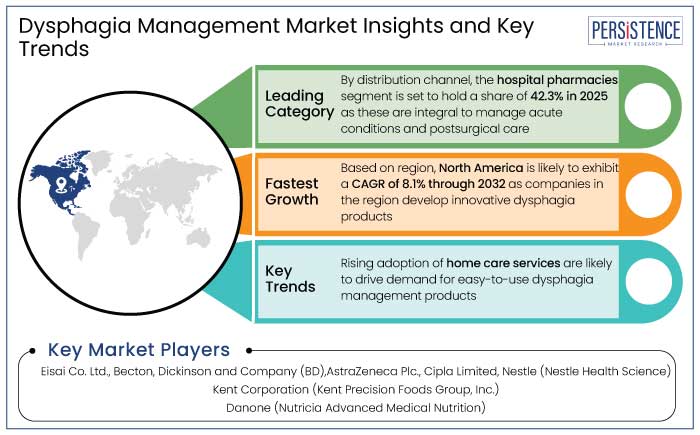 Dysphagia Management Market Insights and Key Trends

PERSISTENCE
MARKET RESEARCH

Leading Category

By distribution channel, the hospital pharmacies segment is set to hold a share of 42.3% in 2025 as these are integral to manage acute conditions and postsurgical care

Fastest Growth

Based on region, North America is likely to exhibit a CAGR of 8.1% through 2032 as companies in the region develop innovative dysphagia products

Key Trends

Rising adoption of home care services are likely to drive demand for easy-to-use dysphagia management products

Key Market Players

Eisai Co. Ltd., Becton, Dickinson and Company (BD),AstraZeneca Plc., Cipla Limited, Nestle (Nestle Health Science)
Kent Corporation (Kent Precision Foods Group, Inc.)
Danone (Nutricia Advanced Medical Nutrition)